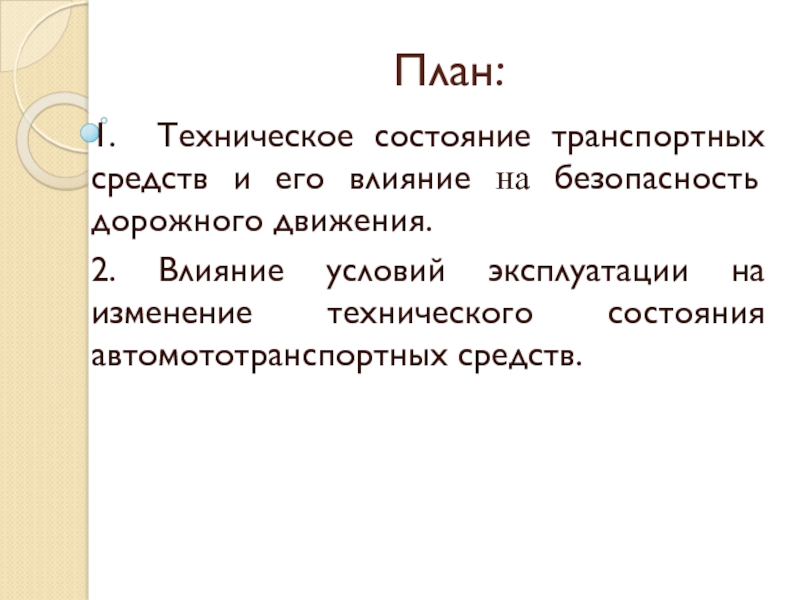 План:

1. Техническое состояние транспортных средств и его влияние на безопасность дорожного движения.

2. Влияние условий эксплуатации на изменение технического состояния автомототранспортных средств.